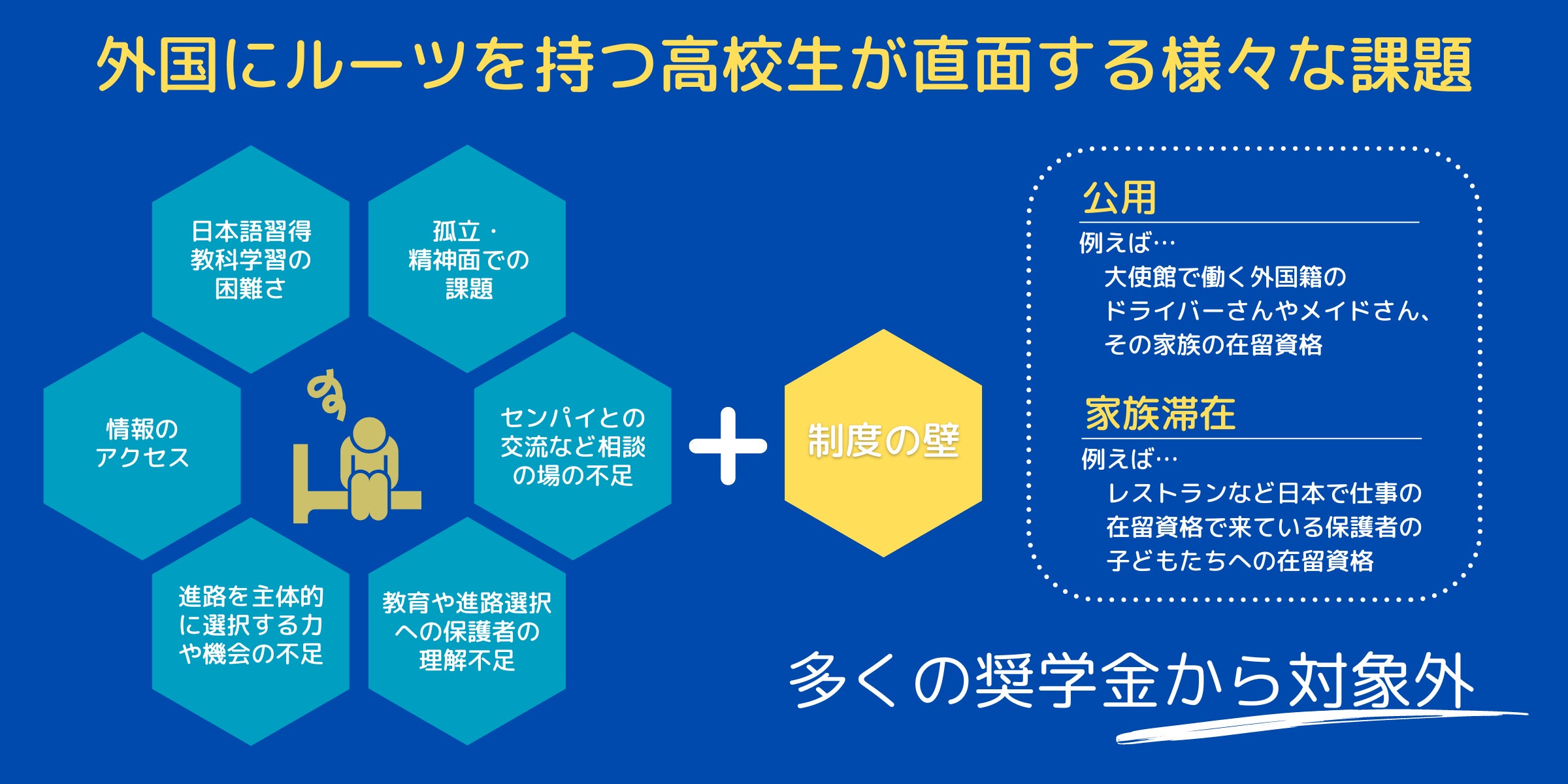 外国にルーツを持つ高校生が直面する様々な課題

日本語習得
教科学習の
困難さ

孤立・
精神面での
課題

情報の
アクセス

センパイとの
交流など相談
の場の不足

進路を主体的
に選択する力
や機会の不足

教育や進路選択
への保護者の
理解不足

+

制度の壁

公用
例えば…
大使館で働く外国籍の
ドライバーさんやメイドさん、
その家族の在留資格

家族滞在
例えば…
レストランなど日本で仕事の
在留資格で来ている保護者の
子どもたちへの在留資格

多くの奨学金から対象外